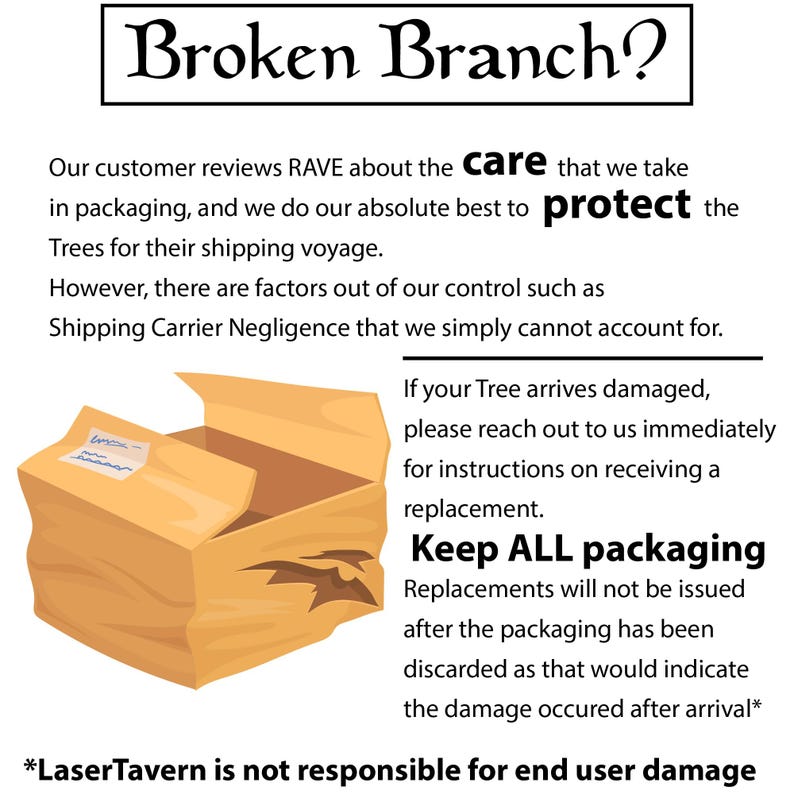 Broken Branch?

Our customer reviews RAVE about the care that we take in packaging, and we do our absolute best to protect the Trees for their shipping voyage.
However, there are factors out of our control such as Shipping Carrier Negligence that we simply cannot account for.

If your Tree arrives damaged, please reach out to us immediately for instructions on receiving a replacement.

Keep ALL packaging

Replacements will not be issued after the packaging has been discarded as that would indicate the damage occured after arrival*

*LaserTavern is not responsible for end user damage